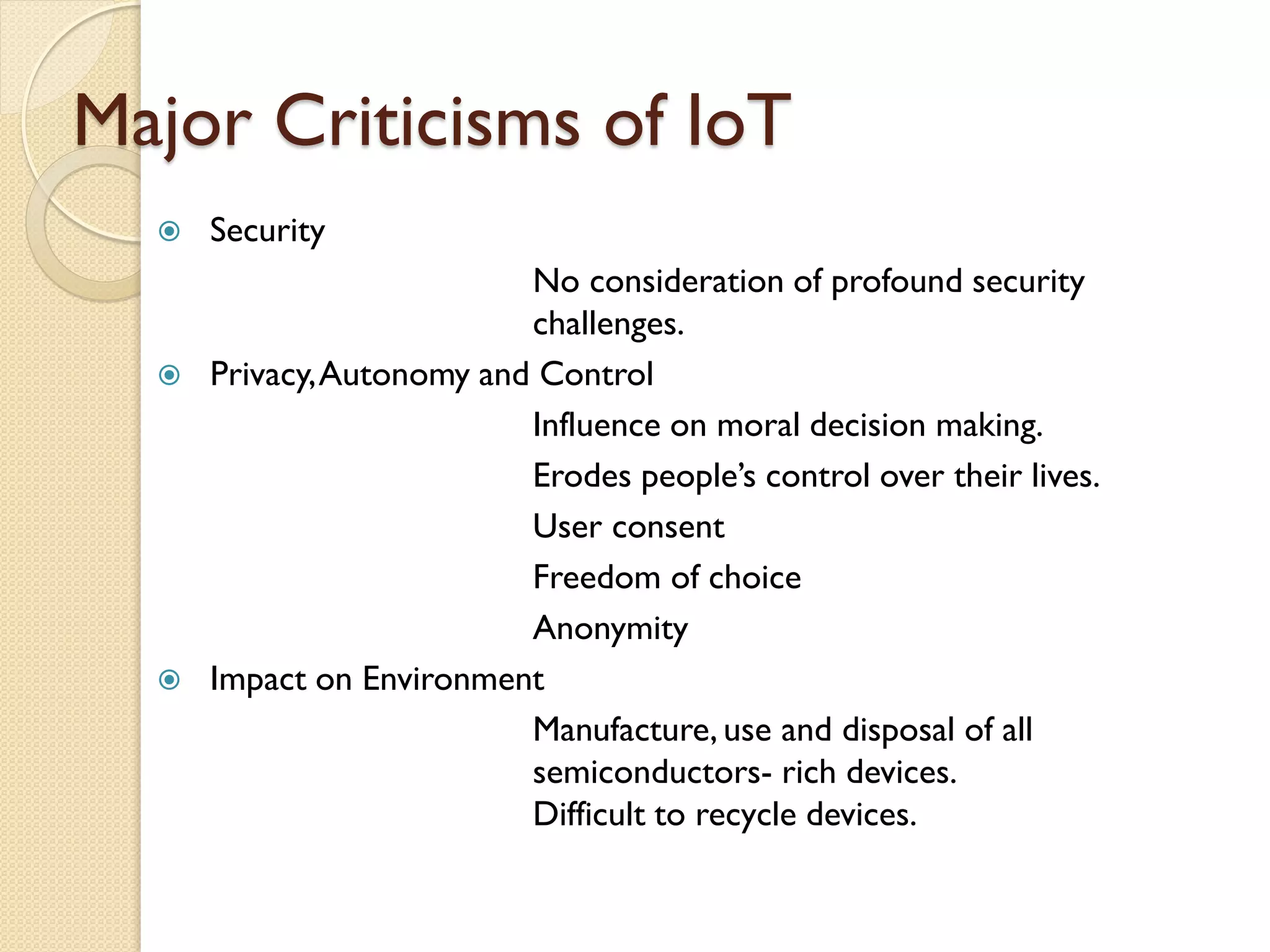 Major Criticisms of IoT

Security

No consideration of profound security challenges.

Privacy, Autonomy and Control

Influence on moral decision making.

Erodes people's control over their lives.

User consent

Freedom of choice

Anonymity

Impact on Environment

Manufacture, use and disposal of all semiconductors- rich devices.
Difficult to recycle devices.